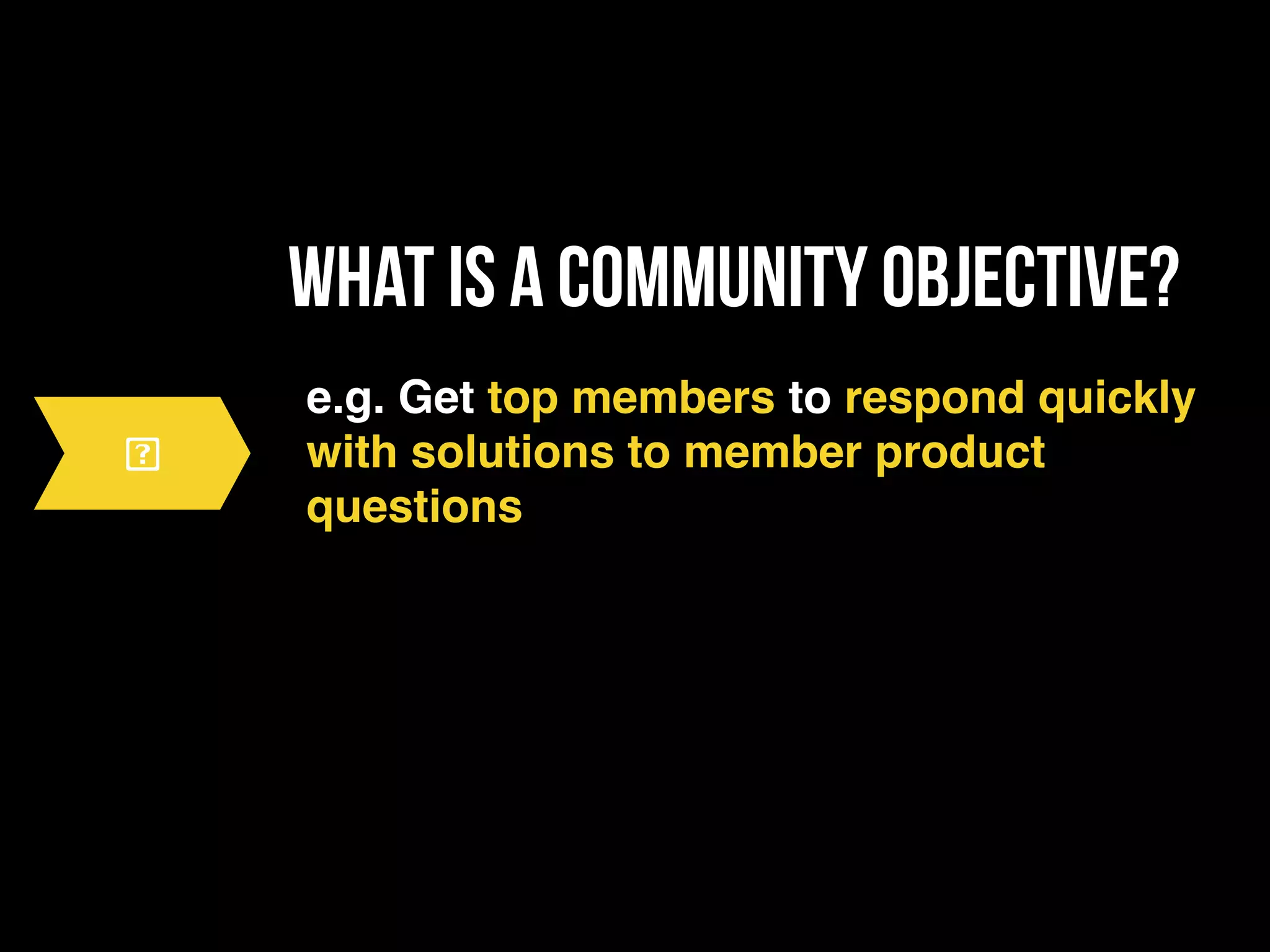 WHAT IS A COMMUNITY OBJECTIVE?

?

e.g. Get top members to respond quickly with solutions to member product questions